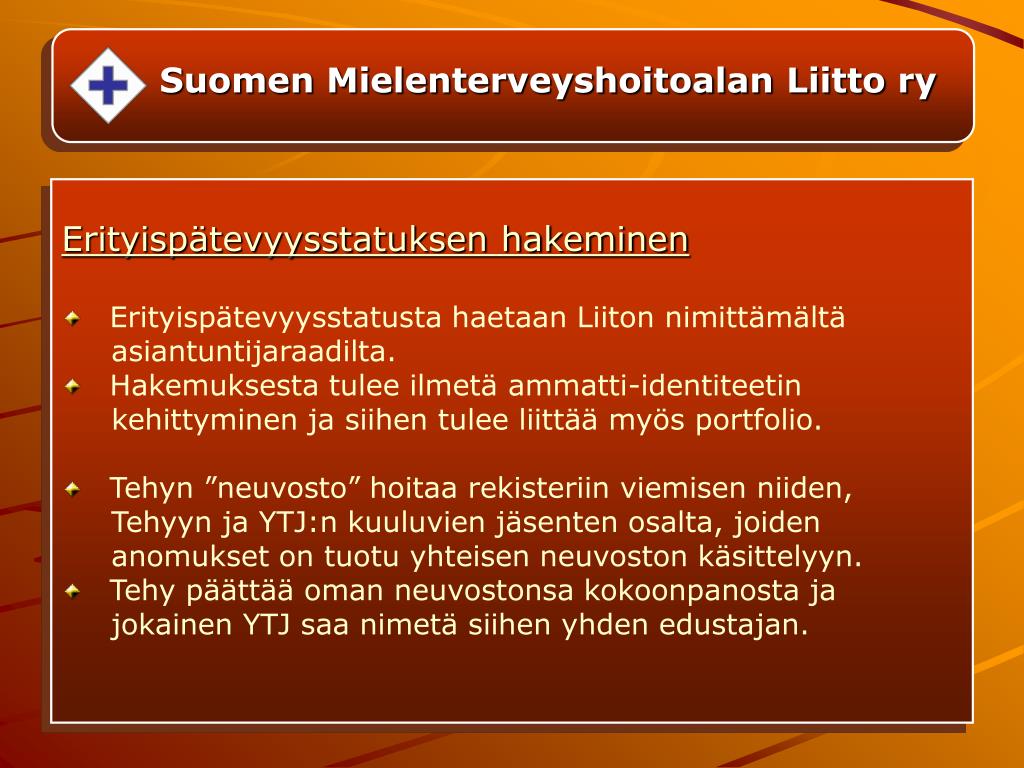 Suomen Mielenterveyshoitoalan Liitto ry

Erityispätevyysstatuksen hakeminen

Erityispätevyysstatusta haetaan Liiton nimittämältä asiantuntijaraadilta.
Hakemuksesta tulee ilmetä ammatti-identiteetin kehittyminen ja siihen tulee liittää myös portfolio.

Tehyn ”neuvosto” hoitaa rekisteriin viemisen niiden, Tehyyn ja YTJ:n kuuluvien jäsenten osalta, joiden anomukset on tuotu yhteisen neuvoston käsittelyyn.
Tehy päättää oman neuvostonsa kokoonpanosta ja jokainen YTJ saa nimetä siihen yhden edustajan.